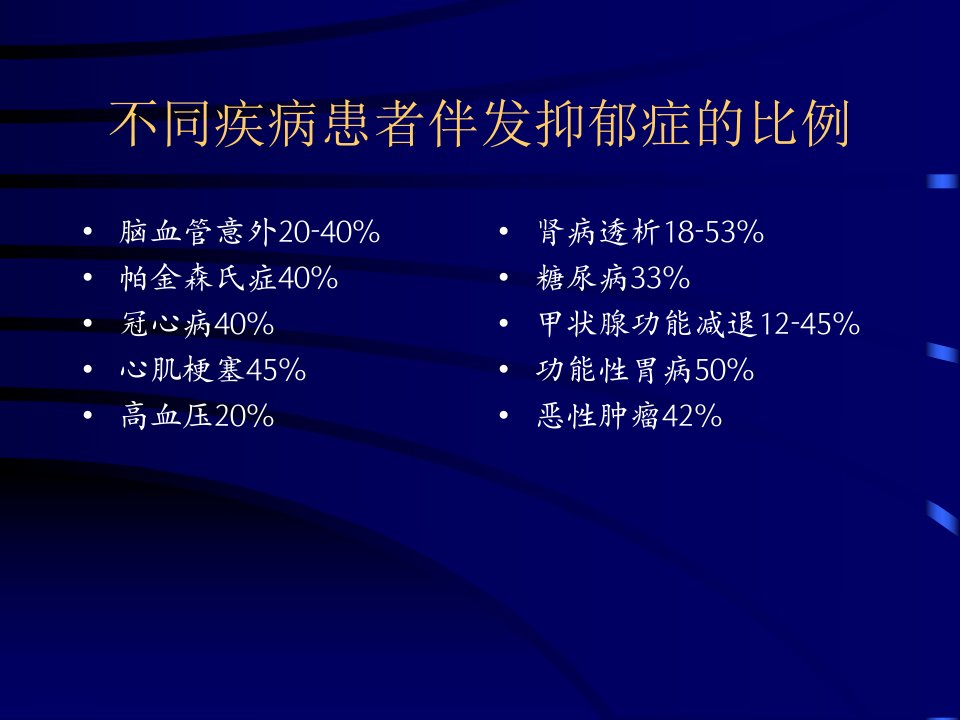 不同疾病患者伴发抑郁症的比例

• 脑血管意外20-40%
• 帕金森氏症40%
• 冠心病40%
• 心肌梗塞45%
• 高血压20%

• 肾病透析18-53%
• 糖尿病33%
• 甲状腺功能减退12-45%
• 功能性胃病50%
• 恶性肿瘤42%